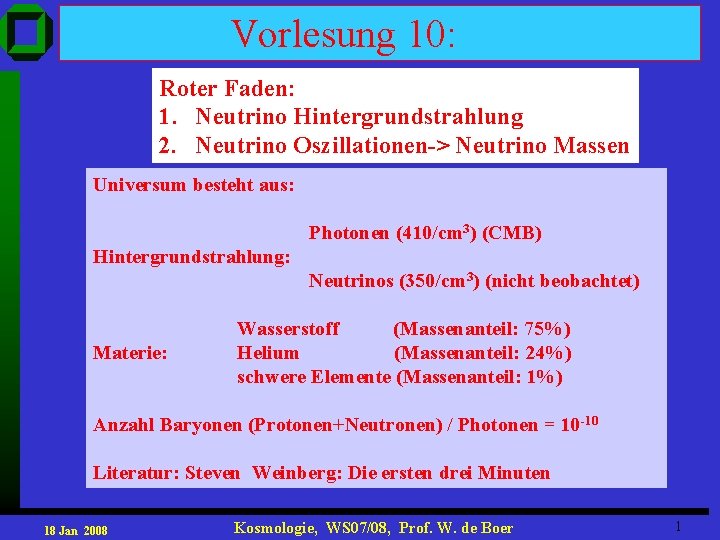 Vorlesung 10:

Roter Faden:
1. Neutrino Hintergrundstrahlung
2. Neutrino Oszillationen-> Neutrino Massen

Universum besteht aus:

Hintergrundstrahlung: Photonen (410/cm$^3$) (CMB)
Neutrinos (350/cm$^3$) (nicht beobachtet)

Materie: Wasserstoff (Massenanteil: 75%)
Helium (Massenanteil: 24%)
schwere Elemente (Massenanteil: 1%)

Anzahl Baryonen (Protonen+Neutronen) / Photonen = $10^{-10}$

Literatur: Steven Weinberg: Die ersten drei Minuten

18 Jan 2008 Kosmologie, WS07/08, Prof. W. de Boer 1